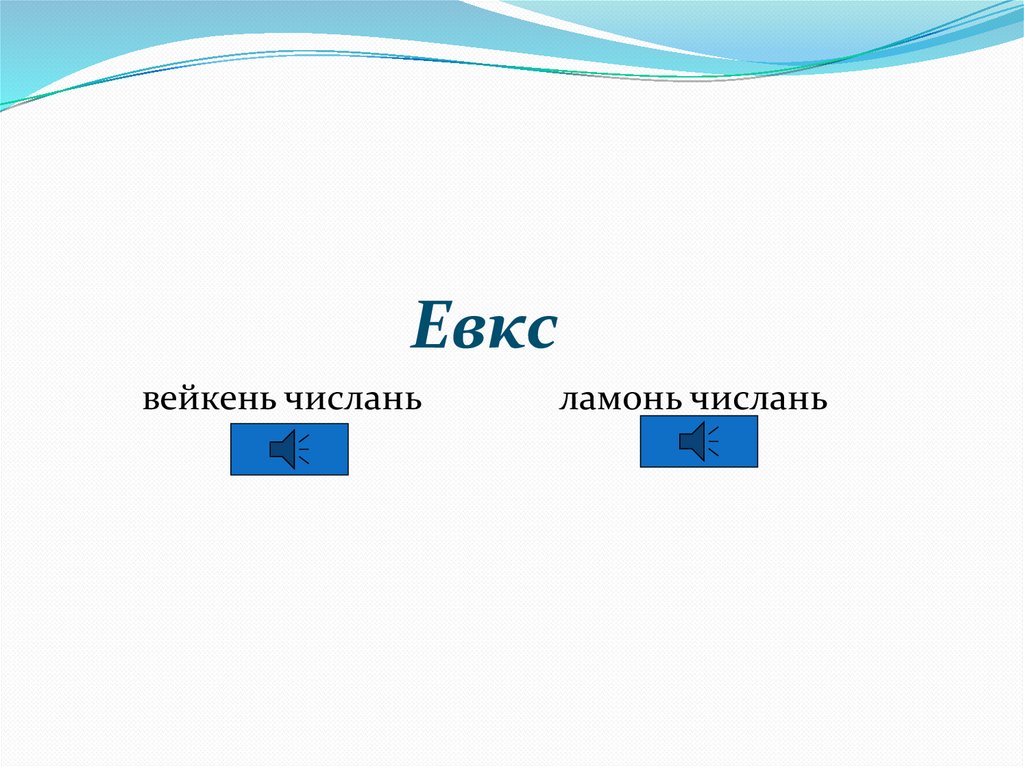 Евкс

вейкень числань

ламонь числань